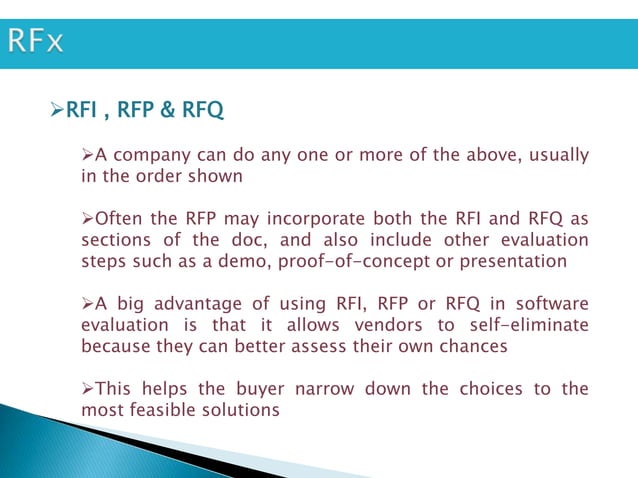 RFx

➢RFI , RFP & RFQ

➢A company can do any one or more of the above, usually in the order shown

➢Often the RFP may incorporate both the RFI and RFQ as sections of the doc, and also include other evaluation steps such as a demo, proof-of-concept or presentation

➢A big advantage of using RFI, RFP or RFQ in software evaluation is that it allows vendors to self-eliminate because they can better assess their own chances

➢This helps the buyer narrow down the choices to the most feasible solutions